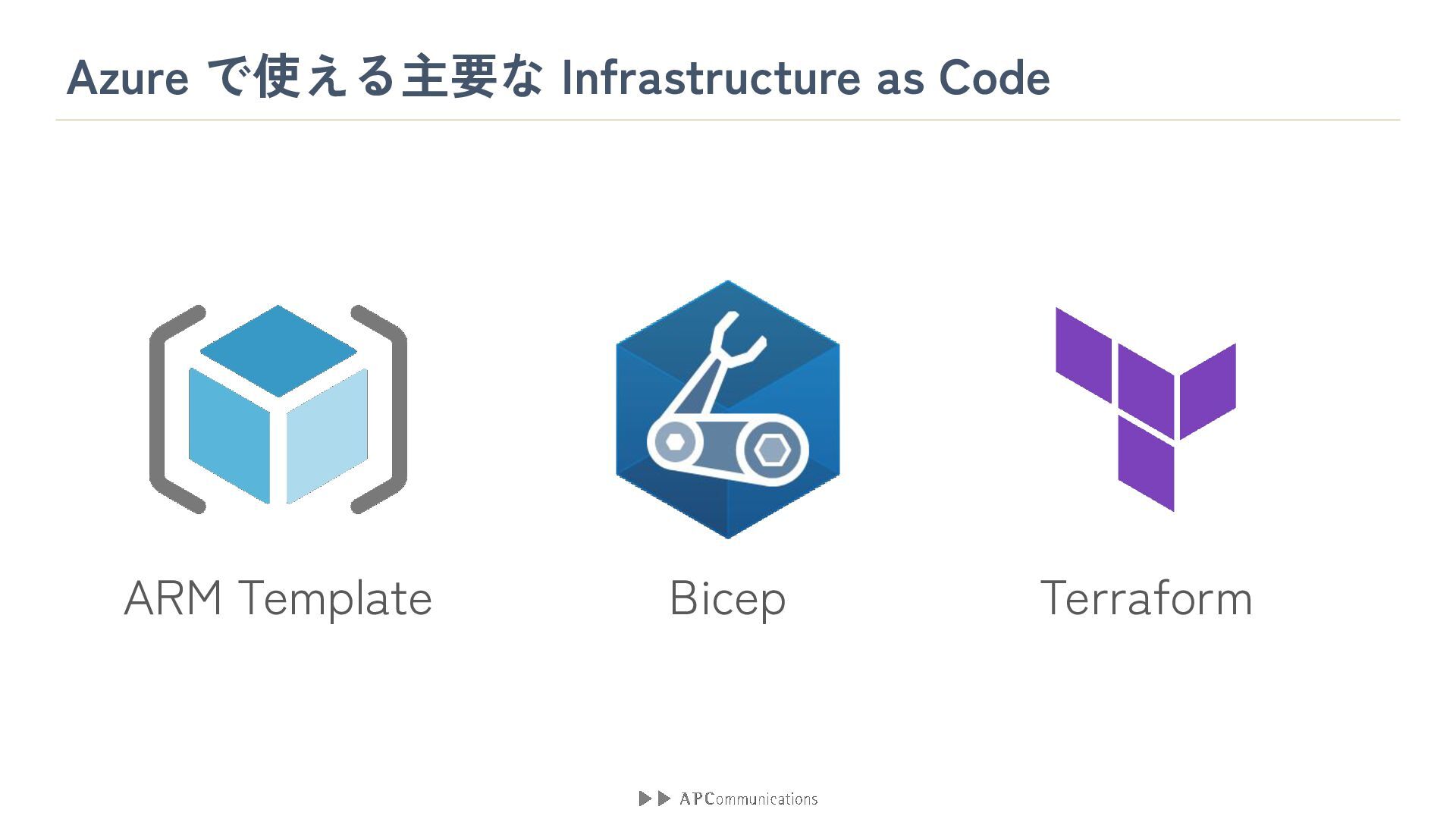 Azure で使える主要な Infrastructure as Code

ARM Template

Bicep

Terraform

APCommunications